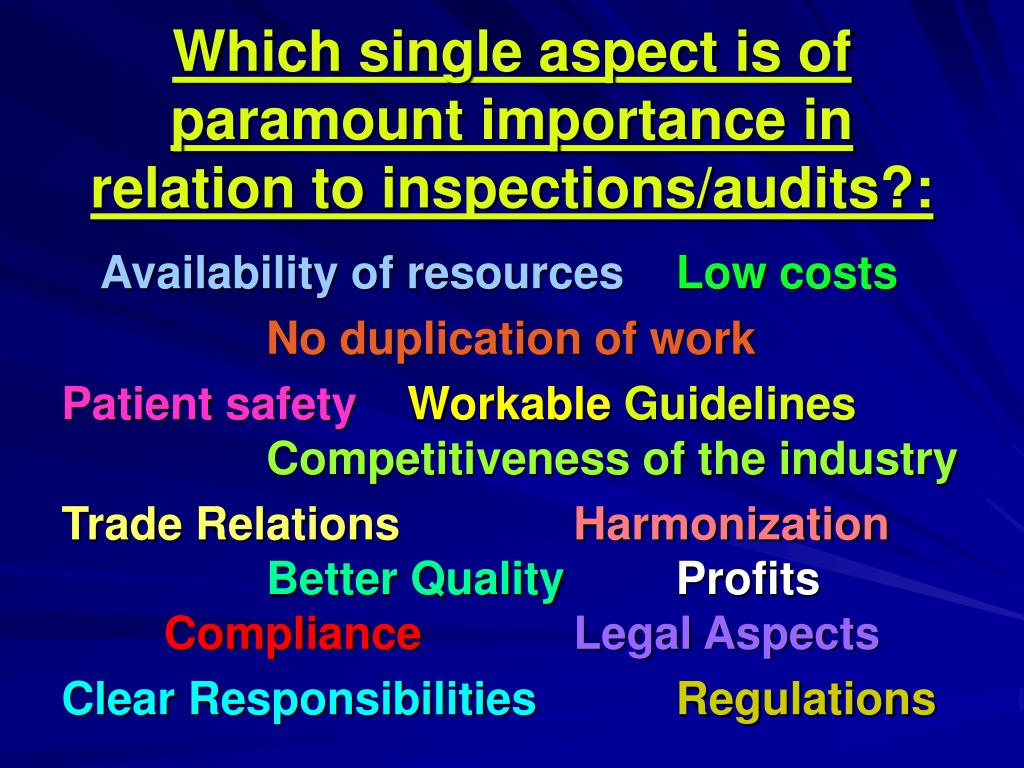 Which single aspect is of paramount importance in relation to inspections/audits?:

Availability of resources Low costs

No duplication of work

Patient safety Workable Guidelines

Competitiveness of the industry

Trade Relations Harmonization

Better Quality Profits

Compliance Legal Aspects

Clear Responsibilities Regulations